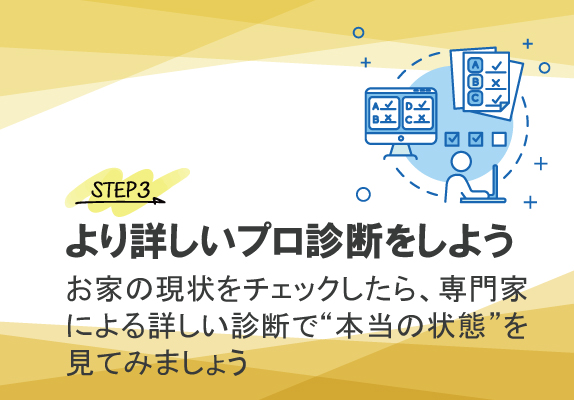 A B D C
A B C

STEP3

より詳しいプロ診断をしよう

お家の現状をチェックしたら、専門家による詳しい診断で“本当の状態”を見てみましょう